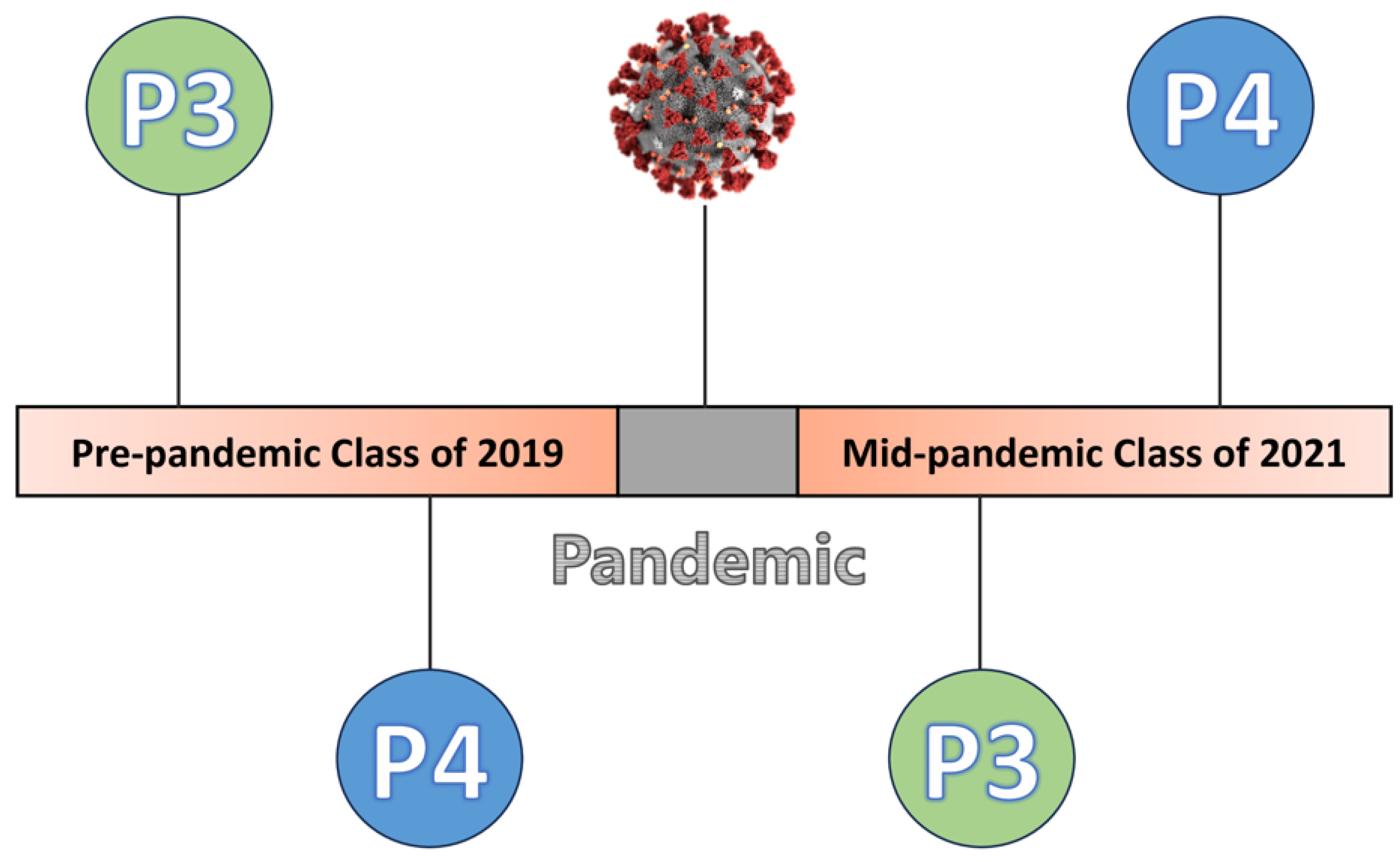 P3

P4

Pre-pandemic Class of 2019

Mid-pandemic Class of 2021

Pandemic

P4

P3